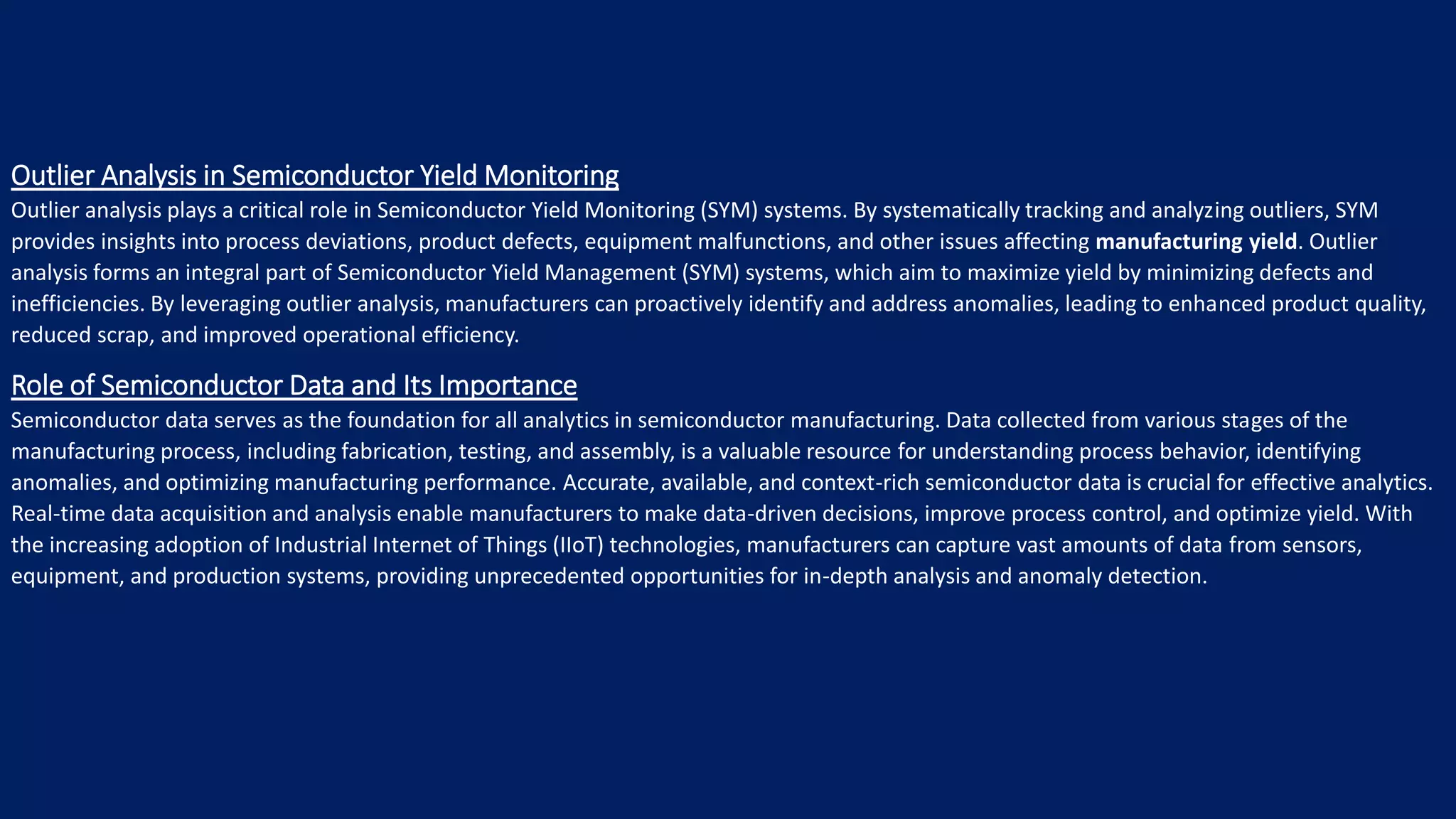 Outlier Analysis in Semiconductor Yield Monitoring
Outlier analysis plays a critical role in Semiconductor Yield Monitoring (SYM) systems. By systematically tracking and analyzing outliers, SYM provides insights into process deviations, product defects, equipment malfunctions, and other issues affecting manufacturing yield. Outlier analysis forms an integral part of Semiconductor Yield Management (SYM) systems, which aim to maximize yield by minimizing defects and inefficiencies. By leveraging outlier analysis, manufacturers can proactively identify and address anomalies, leading to enhanced product quality, reduced scrap, and improved operational efficiency.

Role of Semiconductor Data and Its Importance
Semiconductor data serves as the foundation for all analytics in semiconductor manufacturing. Data collected from various stages of the manufacturing process, including fabrication, testing, and assembly, is a valuable resource for understanding process behavior, identifying anomalies, and optimizing manufacturing performance. Accurate, available, and context-rich semiconductor data is crucial for effective analytics. Real-time data acquisition and analysis enable manufacturers to make data-driven decisions, improve process control, and optimize yield. With the increasing adoption of Industrial Internet of Things (IIoT) technologies, manufacturers can capture vast amounts of data from sensors, equipment, and production systems, providing unprecedented opportunities for in-depth analysis and anomaly detection.